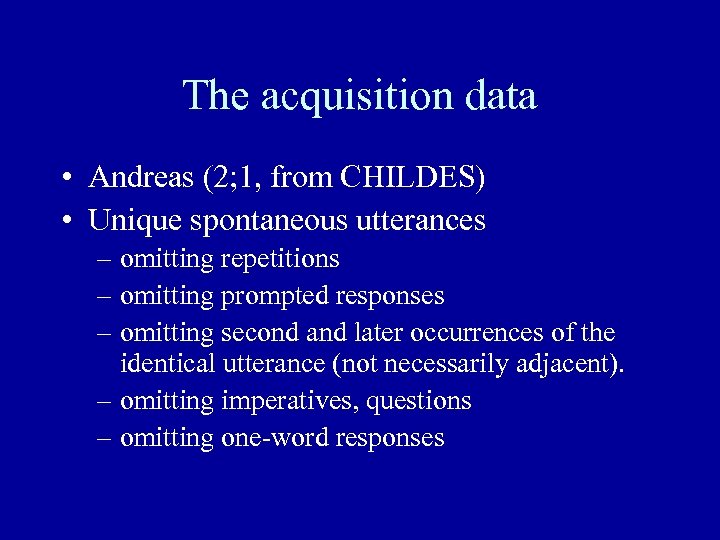 The acquisition data

• Andreas (2;1, from CHILDES)
• Unique spontaneous utterances
– omitting repetitions
– omitting prompted responses
– omitting second and later occurrences of the identical utterance (not necessarily adjacent).
– omitting imperatives, questions
– omitting one-word responses